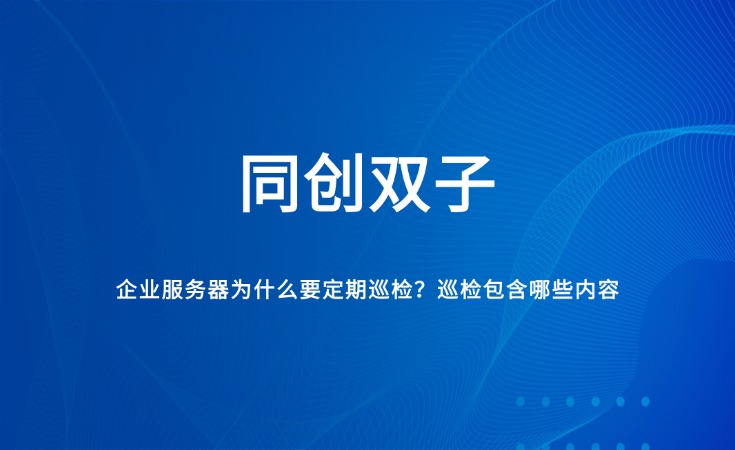 同创双子

企业服务器为什么要定期巡检？巡检包含哪些内容